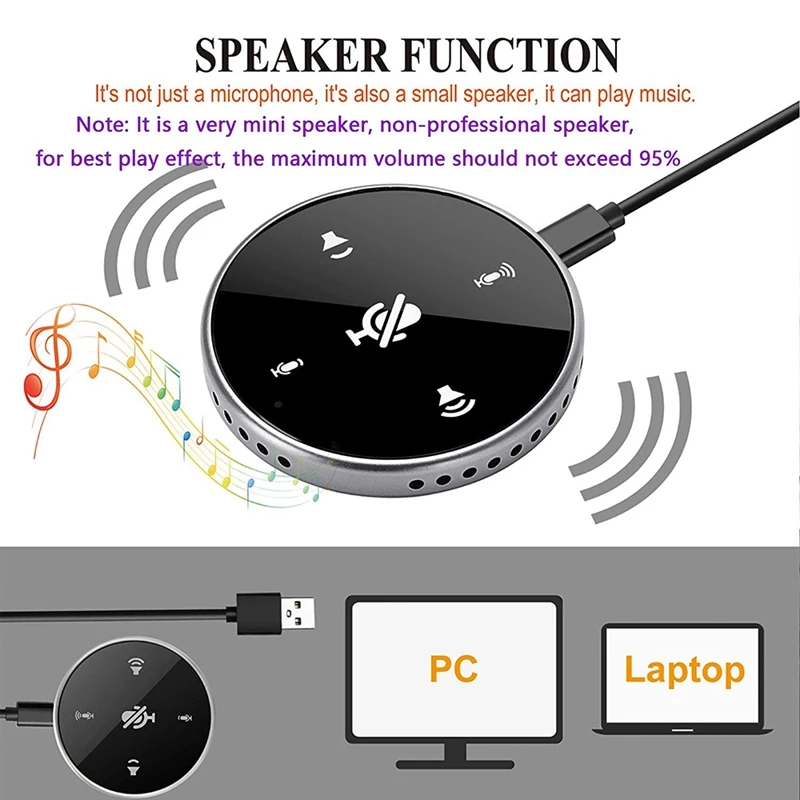 SPEAKER FUNCTION

It's not just a microphone, it's also a small speaker, it can play music.

Note: It is a very mini speaker, non-professional speaker, for best play effect, the maximum volume should not exceed 95%

PC

Laptop